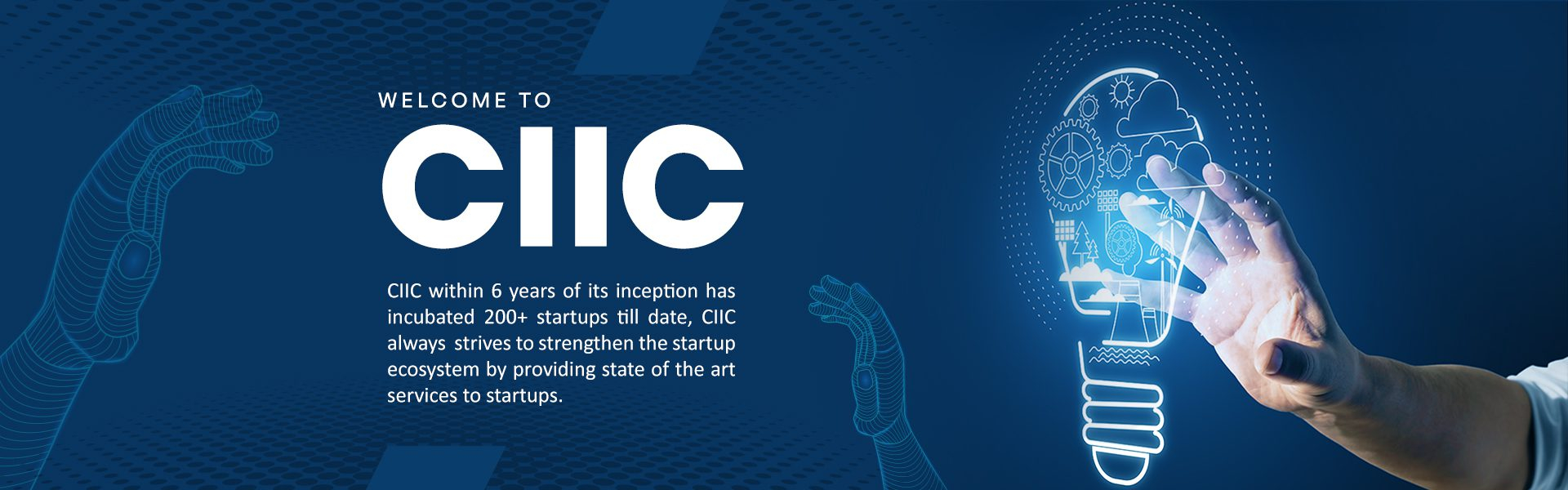 WELCOME TO

CIIC

CIIC within 6 years of its inception has incubated 200+ startups till date, CIIC always strives to strengthen the startup ecosystem by providing state of the art services to startups.